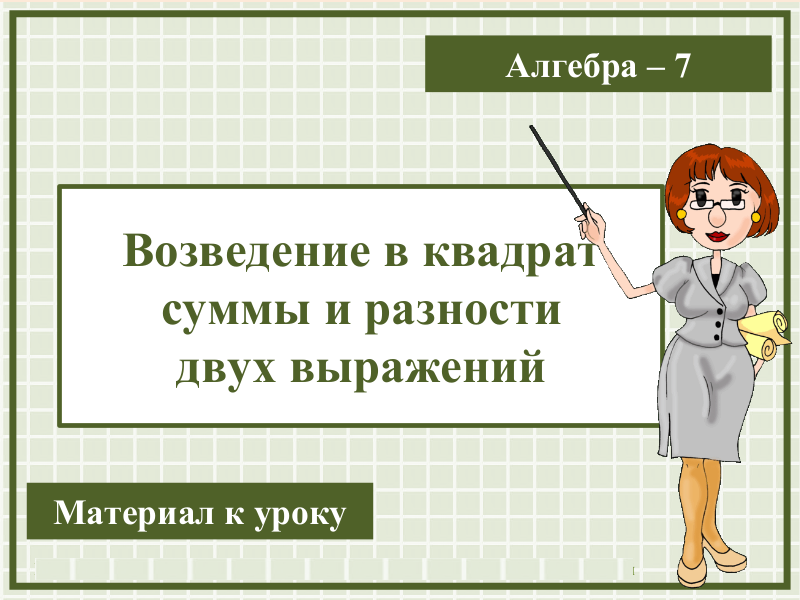 Алгебра – 7

Возведение в квадрат суммы и разности двух выражений

Материал к уроку